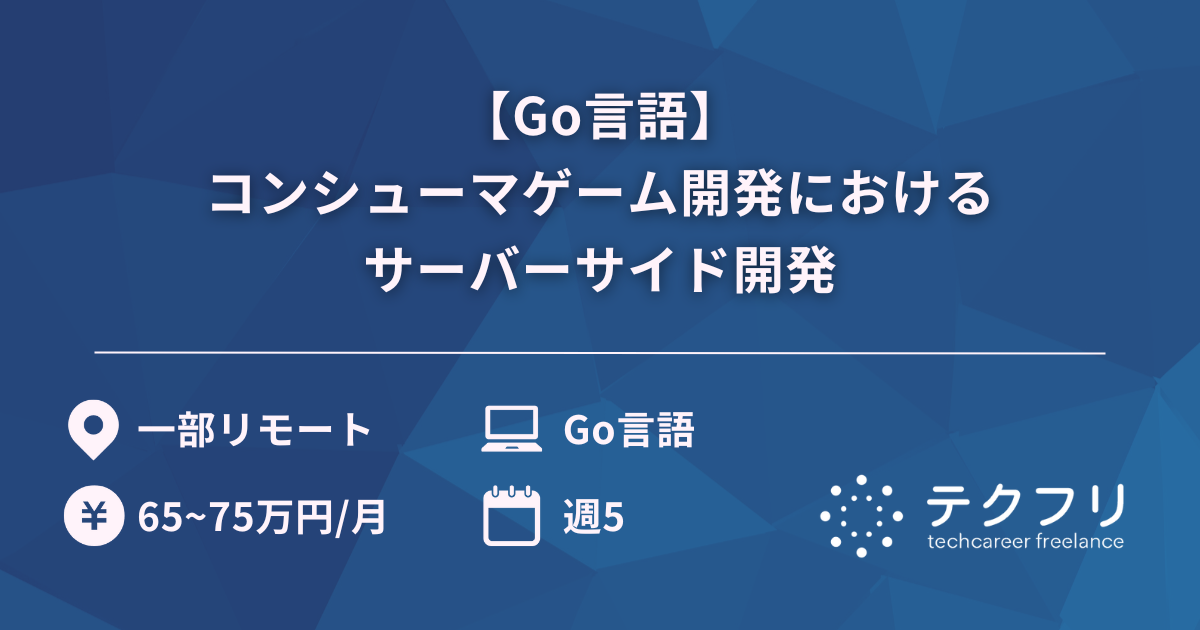 【Go言語】
コンシューマゲーム開発における
サーバーサイド開発

一部リモート

Go言語

¥

65~75万円/月

週5

テクフリ
techcareer freelance